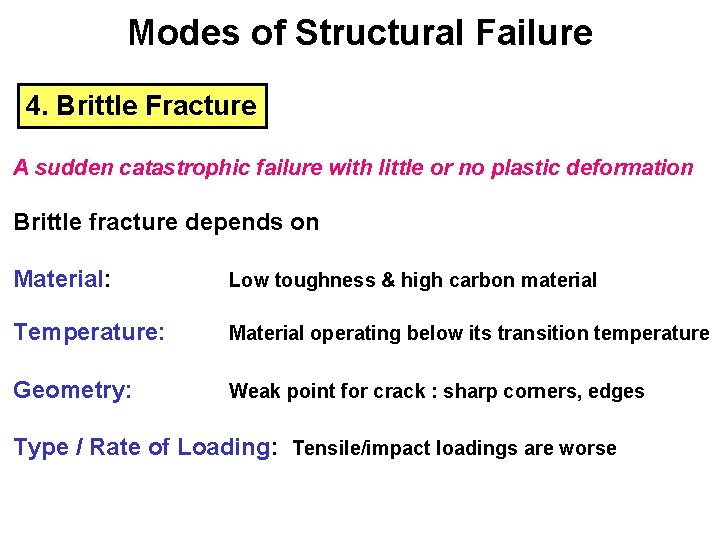 Modes of Structural Failure

4. Brittle Fracture

A sudden catastrophic failure with little or no plastic deformation

Brittle fracture depends on

Material: Low toughness & high carbon material

Temperature: Material operating below its transition temperature

Geometry: Weak point for crack : sharp corners, edges

Type / Rate of Loading: Tensile/impact loadings are worse